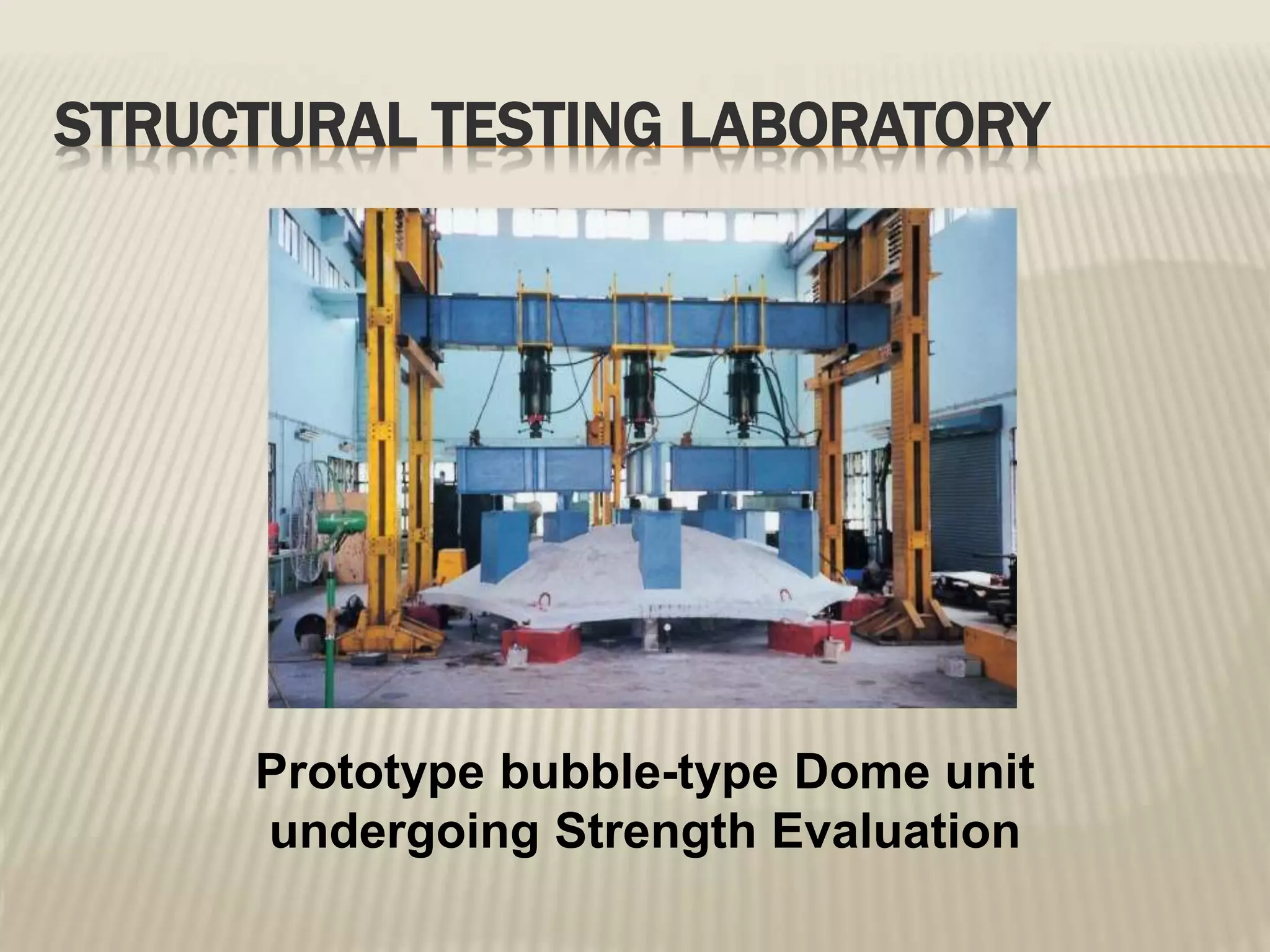 STRUCTURAL TESTING LABORATORY

Prototype bubble-type Dome unit undergoing Strength Evaluation